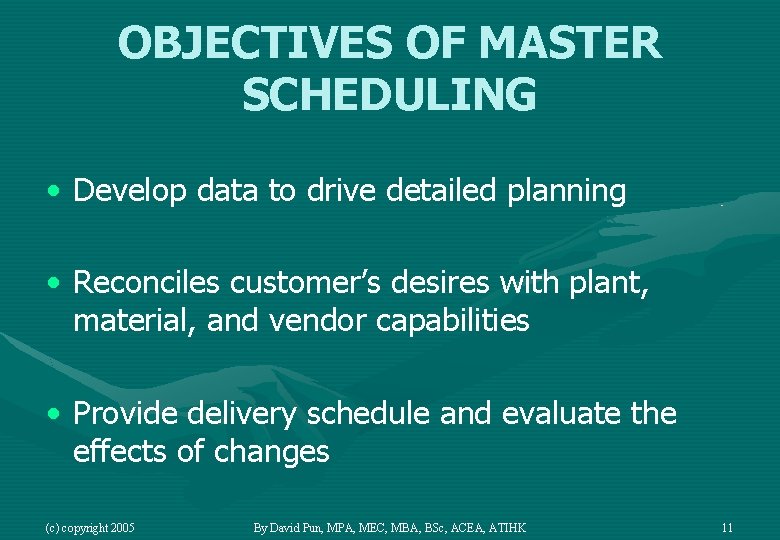 OBJECTIVES OF MASTER SCHEDULING

• Develop data to drive detailed planning

• Reconciles customer's desires with plant, material, and vendor capabilities

• Provide delivery schedule and evaluate the effects of changes

(c) copyright 2005

By David Pun, MPA, MEC, MBA, BSc, ACEA, ATIHK

11